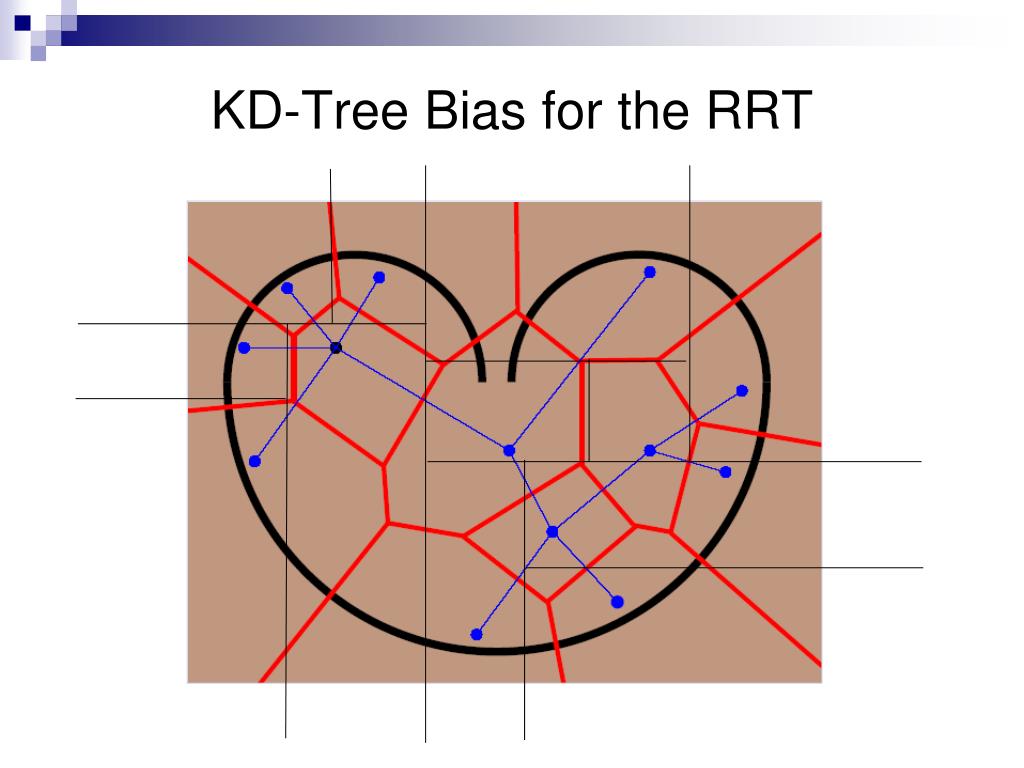 KD-Tree Bias for the RRT